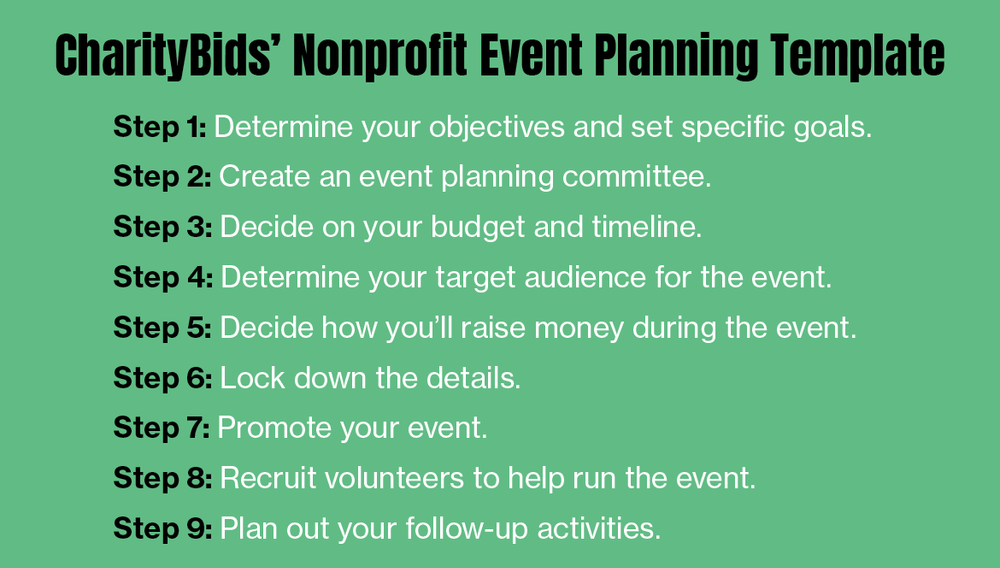 CharityBids' Nonprofit Event Planning Template

Step 1: Determine your objectives and set specific goals.

Step 2: Create an event planning committee.

Step 3: Decide on your budget and timeline.

Step 4: Determine your target audience for the event.

Step 5: Decide how you'll raise money during the event.

Step 6: Lock down the details.

Step 7: Promote your event.

Step 8: Recruit volunteers to help run the event.

Step 9: Plan out your follow-up activities.